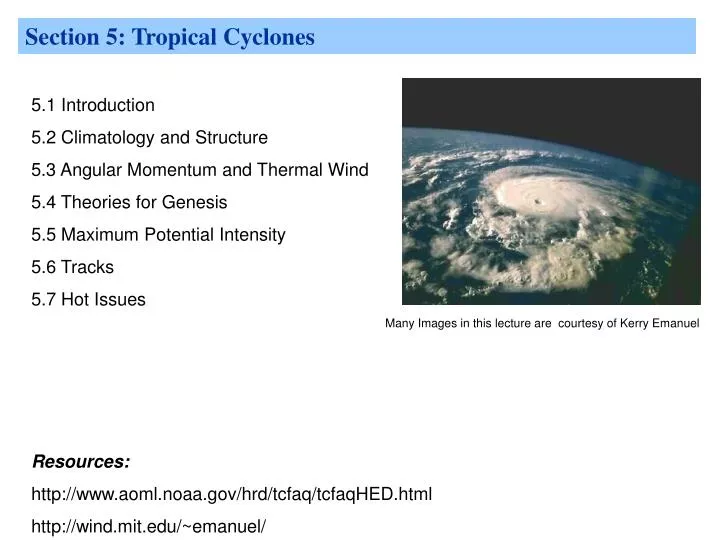 Section 5: Tropical Cyclones

5.1 Introduction
5.2 Climatology and Structure
5.3 Angular Momentum and Thermal Wind
5.4 Theories for Genesis
5.5 Maximum Potential Intensity
5.6 Tracks
5.7 Hot Issues

Many Images in this lecture are courtesy of Kerry Emanuel

Resources:
http://www.aoml.noaa.gov/hrd/tcfaq/tcfaqHED.html
http://wind.mit.edu/~emanuel/